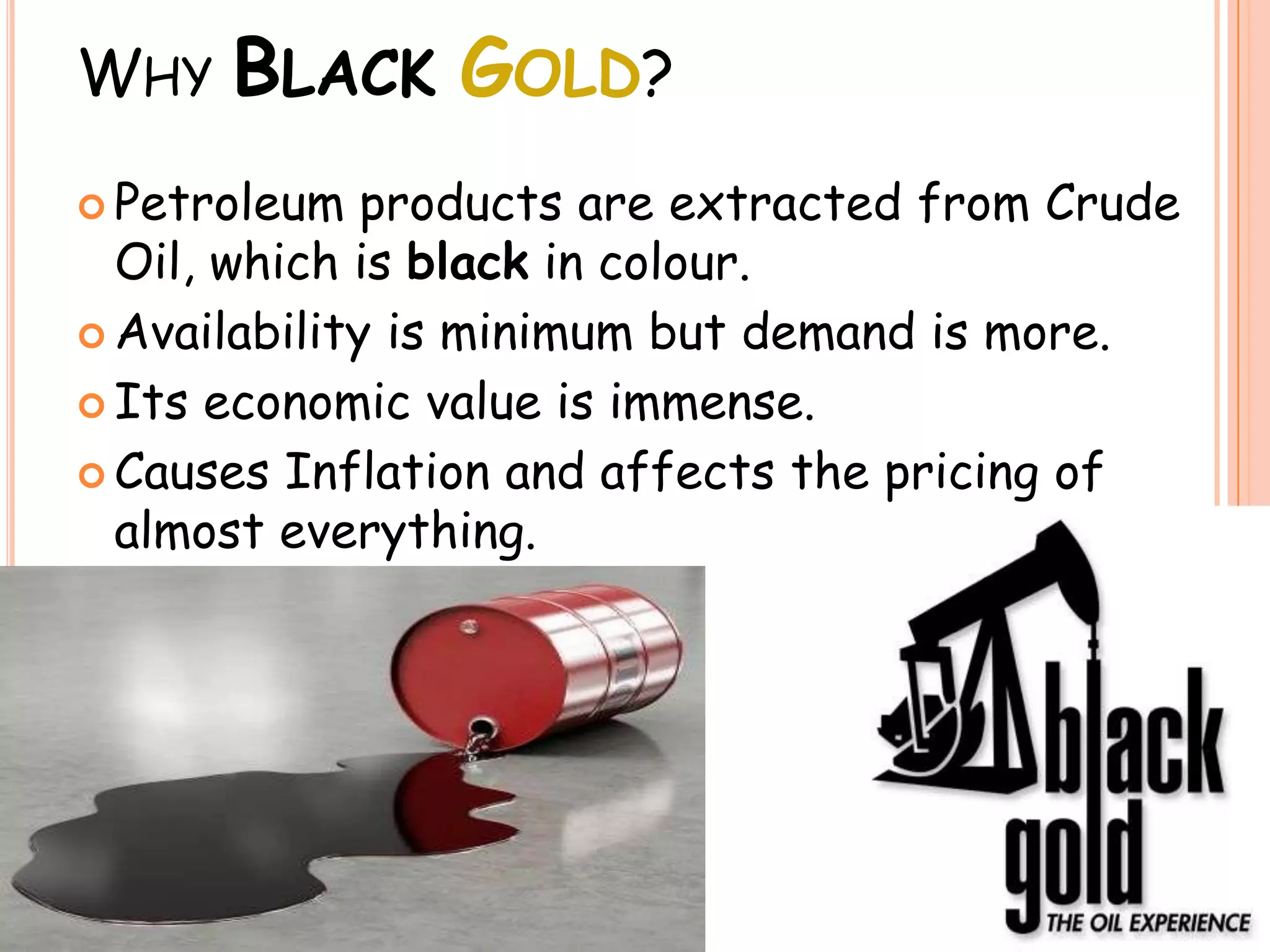 WHY BLACK GOLD?

Petroleum products are extracted from Crude Oil, which is black in colour.

Availability is minimum but demand is more.

Its economic value is immense.

Causes Inflation and affects the pricing of almost everything.

black gold
THE OIL EXPERIENCE